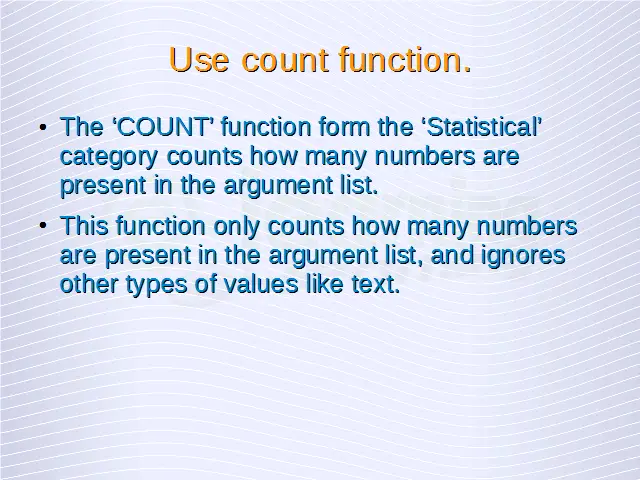 Use count function.

• The ‘COUNT’ function form the ‘Statistical’ category counts how many numbers are present in the argument list.

• This function only counts how many numbers are present in the argument list, and ignores other types of values like text.